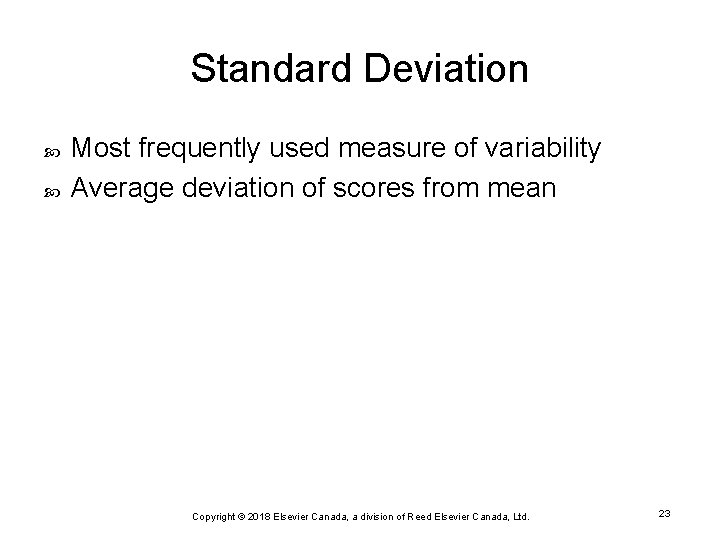 Standard Deviation

Most frequently used measure of variability

Average deviation of scores from mean

Copyright © 2018 Elsevier Canada, a division of Reed Elsevier Canada, Ltd.

23